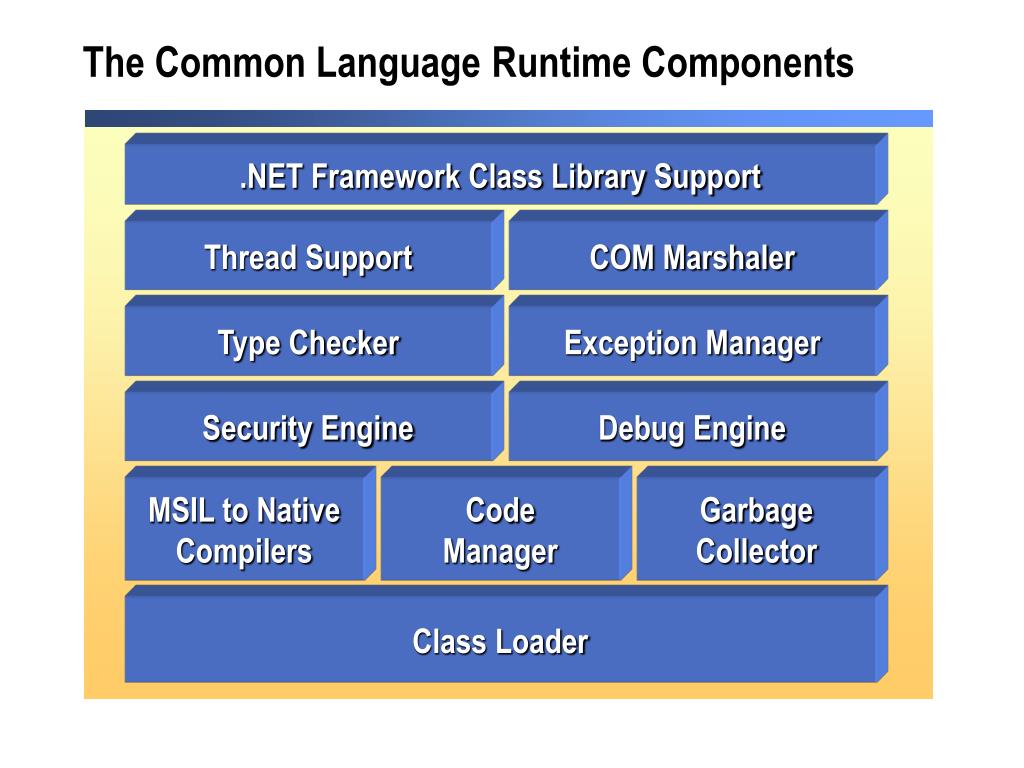 The Common Language Runtime Components

.NET Framework Class Library Support

Thread Support

COM Marshaler

Type Checker

Exception Manager

Security Engine

Debug Engine

MSIL to Native Compilers

Code Manager

Garbage Collector

Class Loader